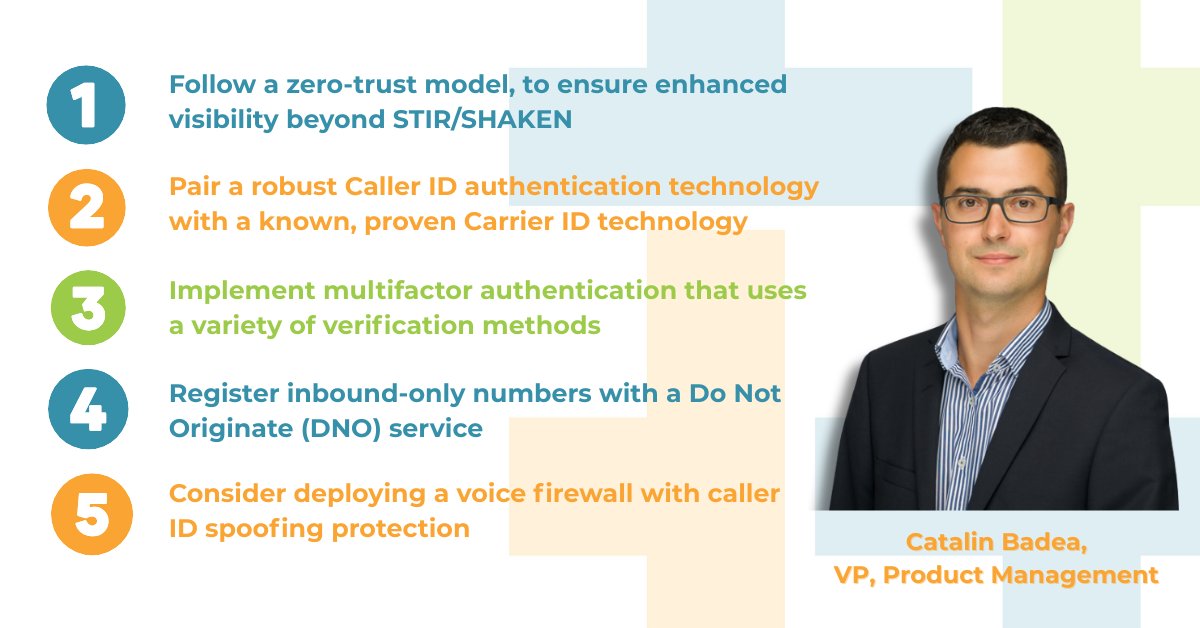 1 Follow a zero-trust model, to ensure enhanced visibility beyond STIR/SHAKEN

2 Pair a robust Caller ID authentication technology with a known, proven Carrier ID technology

3 Implement multifactor authentication that uses a variety of verification methods

4 Register inbound-only numbers with a Do Not Originate (DNO) service

5 Consider deploying a voice firewall with caller ID spoofing protection

Catalin Badea,
VP, Product Management